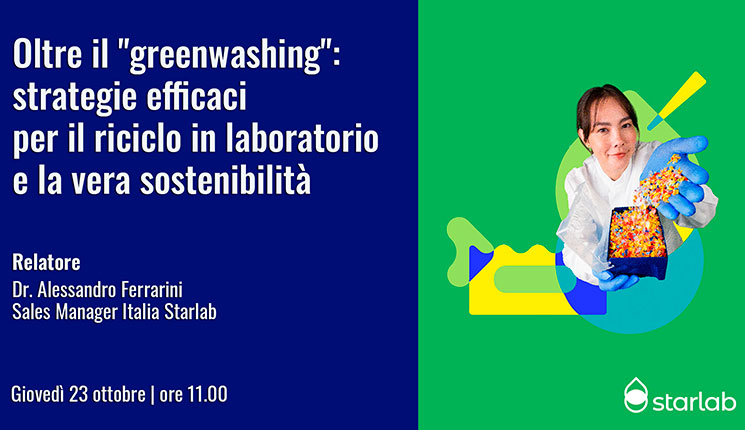 Oltre il "greenwashing": strategie efficaci per il riciclo in laboratorio e la vera sostenibilità

Relatore
Dr. Alessandro Ferrarini
Sales Manager Italia Starlab

Giovedì 23 ottobre | ore 11.00

starlab